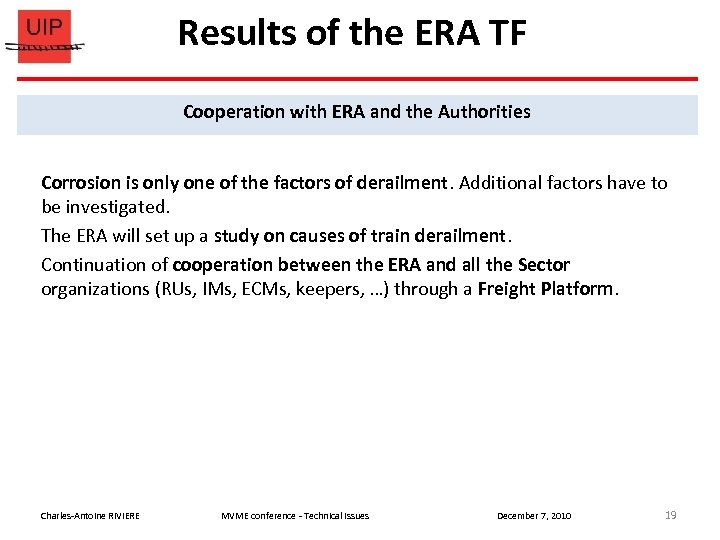 UIP

Results of the ERA TF

Cooperation with ERA and the Authorities

Corrosion is only one of the factors of derailment. Additional factors have to be investigated.

The ERA will set up a study on causes of train derailment.

Continuation of cooperation between the ERA and all the Sector organizations (RUs, IMs, ECMs, keepers, …) through a Freight Platform.

Charles-Antoine RIVIERE

MVME conference - Technical Issues

December 7, 2010

19